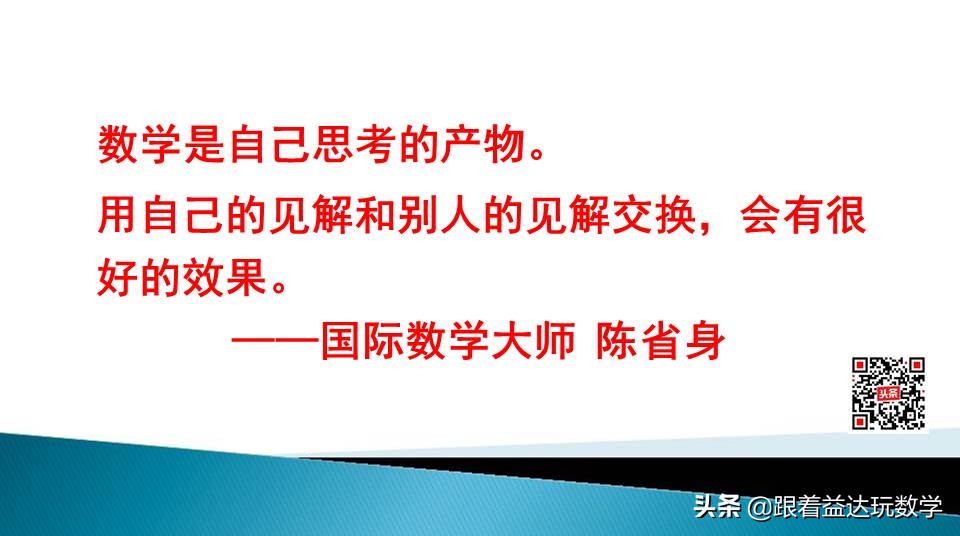 数学是自己思考的产物。

用自己的见解和别人的见解交换，会有很好的效果。

——国际数学大师 陈省身

头条

头条 @跟着益达玩数学